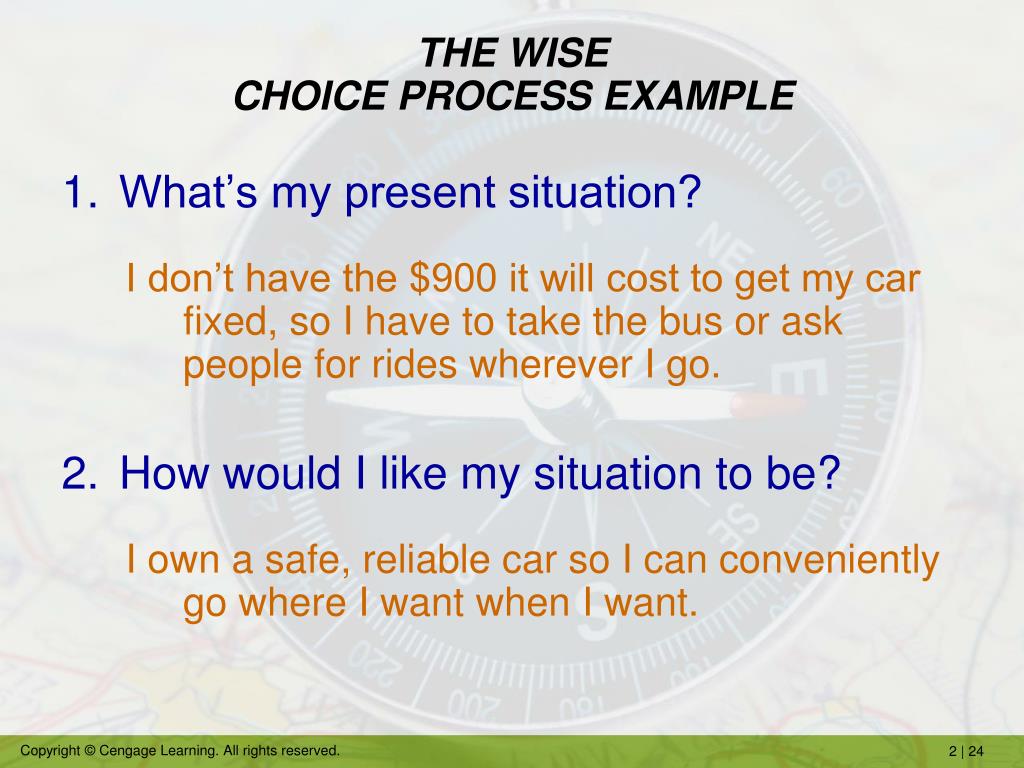 THE WISE
CHOICE PROCESS EXAMPLE

1. What’s my present situation?

I don’t have the \$900 it will cost to get my car fixed, so I have to take the bus or ask people for rides wherever I go.

2. How would I like my situation to be?

I own a safe, reliable car so I can conveniently go where I want when I want.

Copyright © Cengage Learning. All rights reserved.

2 | 24